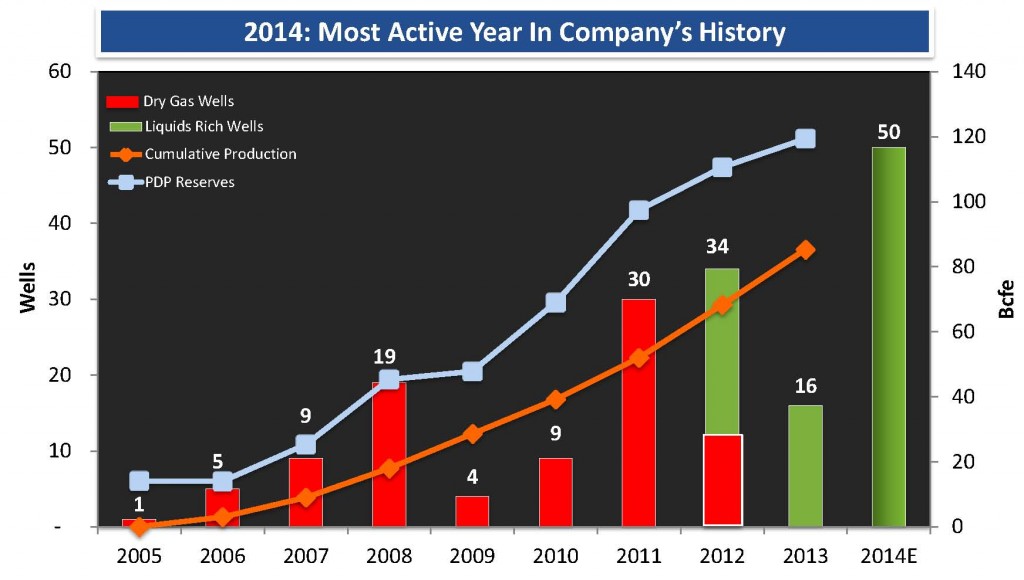 2014: Most Active Year In Company's History

Dry Gas Wells
Liquids Rich Wells
Cumulative Production
PDP Reserves

Wells

60
50
40
30
20
10
-

Bcfe

140
120
100
80
60
40
20
0

1
5
9
19
4
9
30
34
16
50

2005
2006
2007
2008
2009
2010
2011
2012
2013
2014E